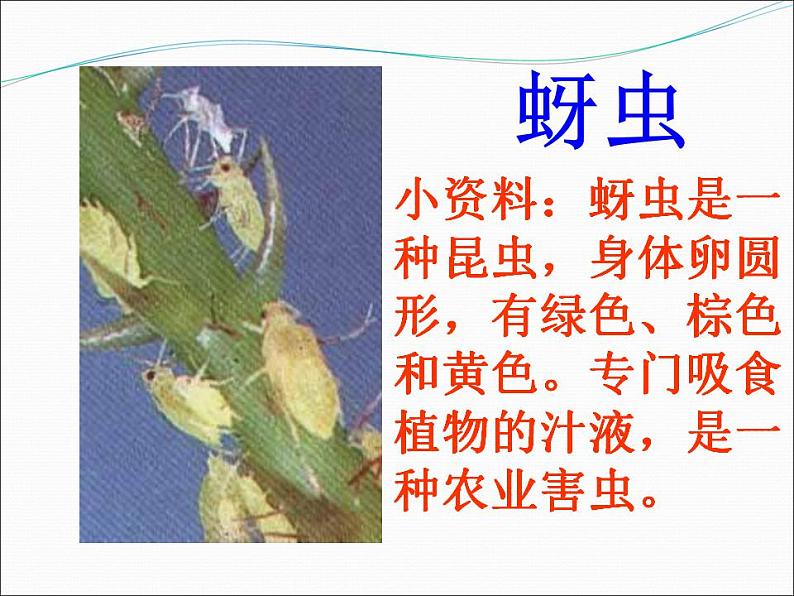 蚜虫

小资料：蚜虫是一种昆虫，身体卵圆形，有绿色、棕色和黄色。专门吸食植物的汁液，是一种农业害虫。